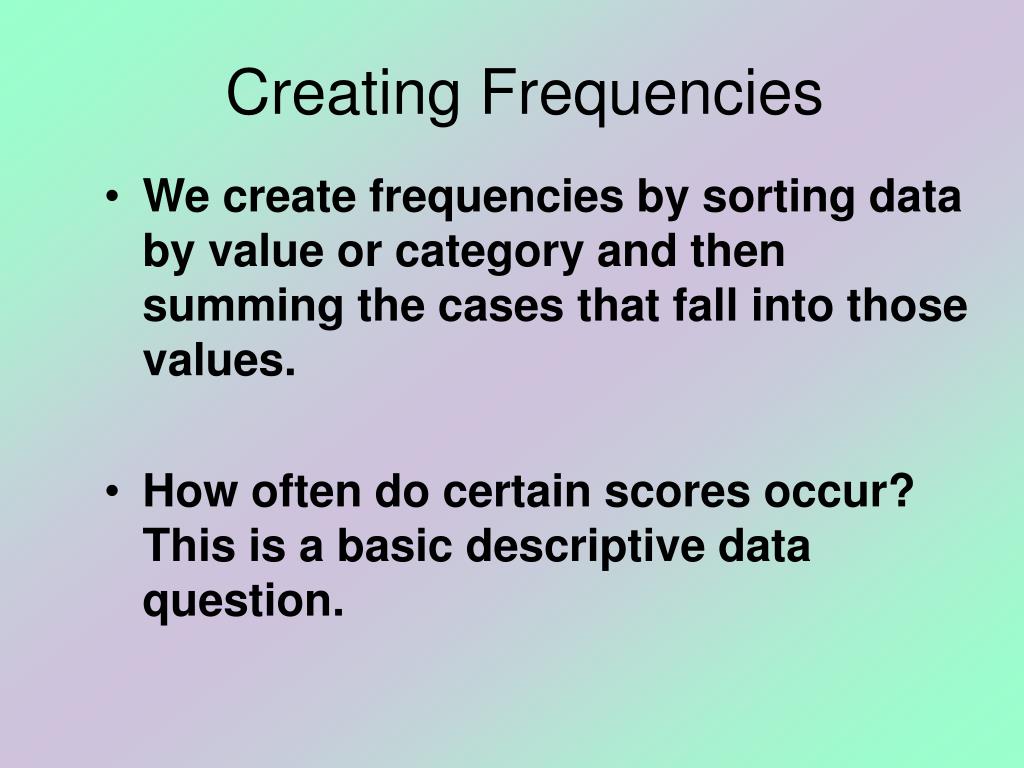 Creating Frequencies

• We create frequencies by sorting data by value or category and then summing the cases that fall into those values.

• How often do certain scores occur? This is a basic descriptive data question.